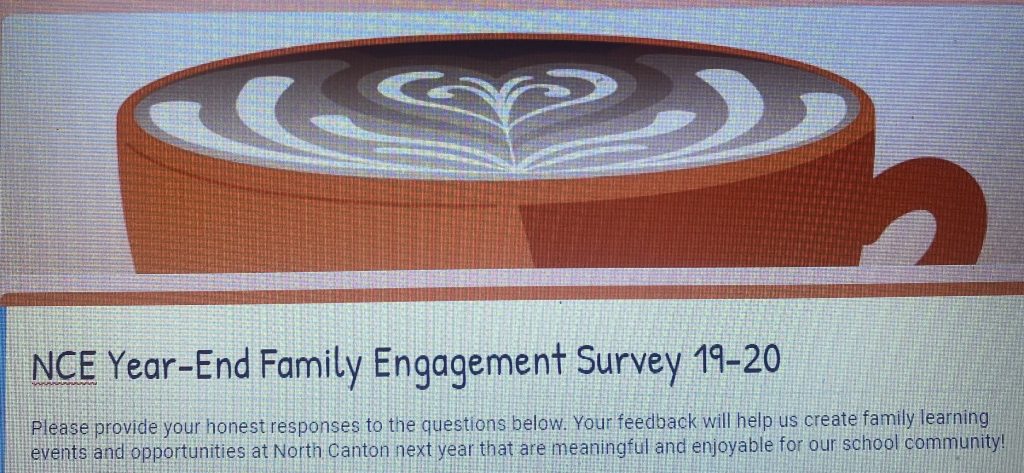 NCE Year-End Family Engagement Survey 19-20

Please provide your honest responses to the questions below. Your feedback will help us create family learning events and opportunities at North Canton next year that are meaningful and enjoyable for our school community!